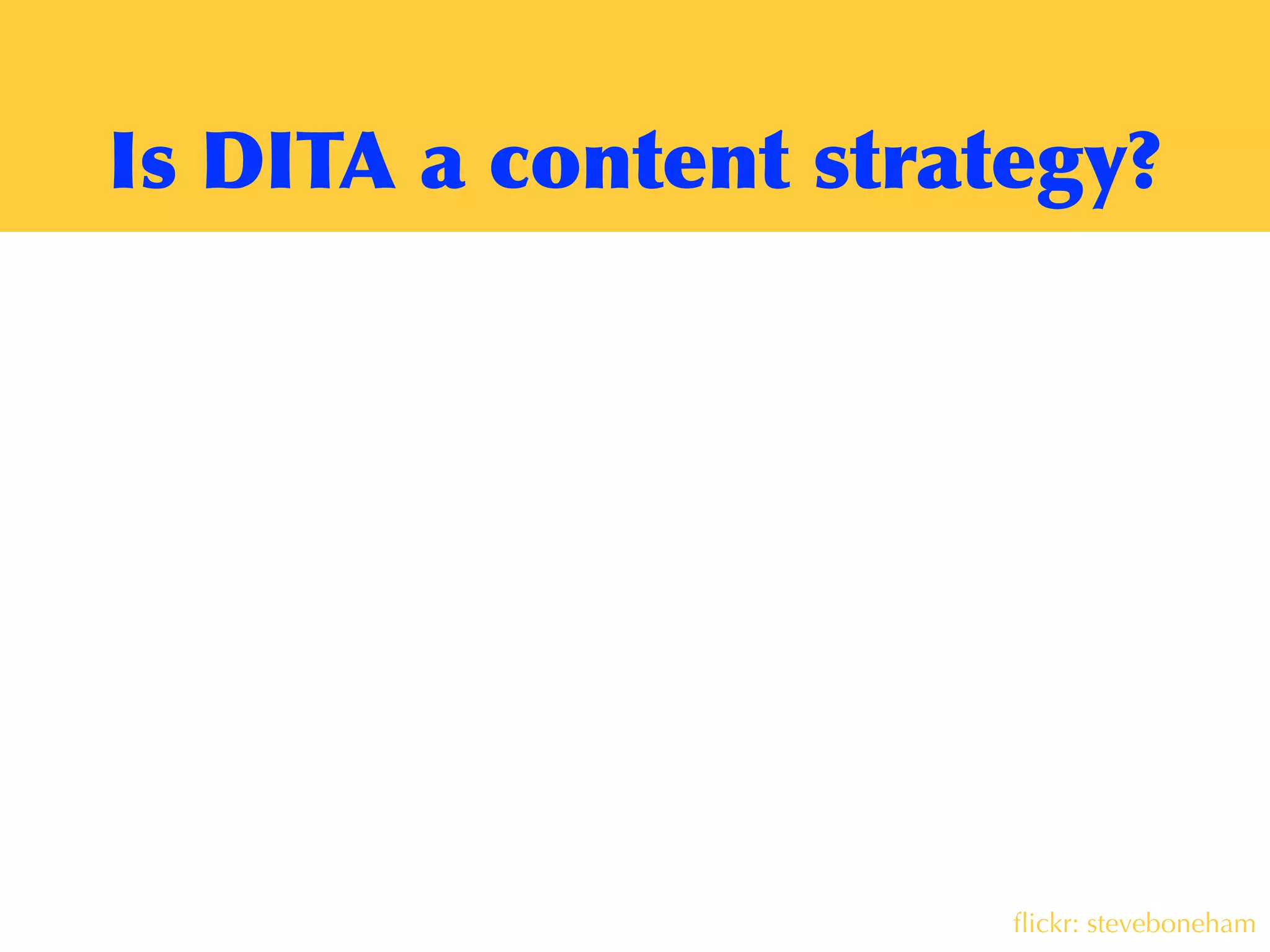 Is DITA a content strategy?

flickr: steveboneham